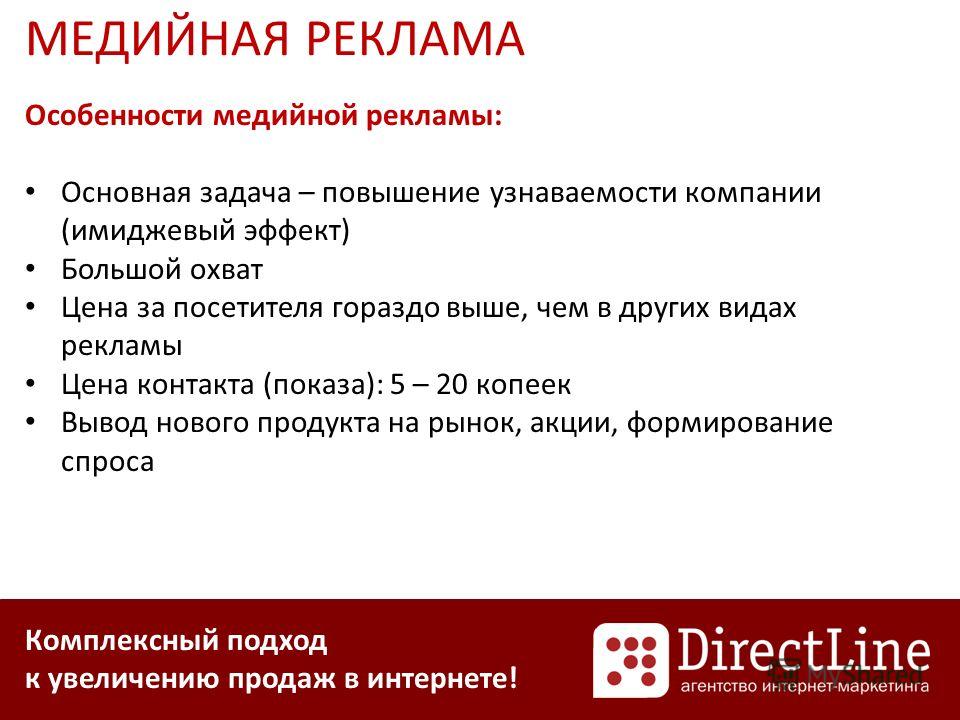 МЕДИЙНАЯ РЕКЛАМА

Особенности медийной рекламы:

• Основная задача – повышение узнаваемости компании (имиджевый эффект)
• Большой охват
• Цена за посетителя гораздо выше, чем в других видах рекламы
• Цена контакта (показа): 5 – 20 копеек
• Вывод нового продукта на рынок, акции, формирование спроса

Комплексный подход к увеличению продаж в интернете!

DirectLine
агентство интернет-маркетинга

MyShared